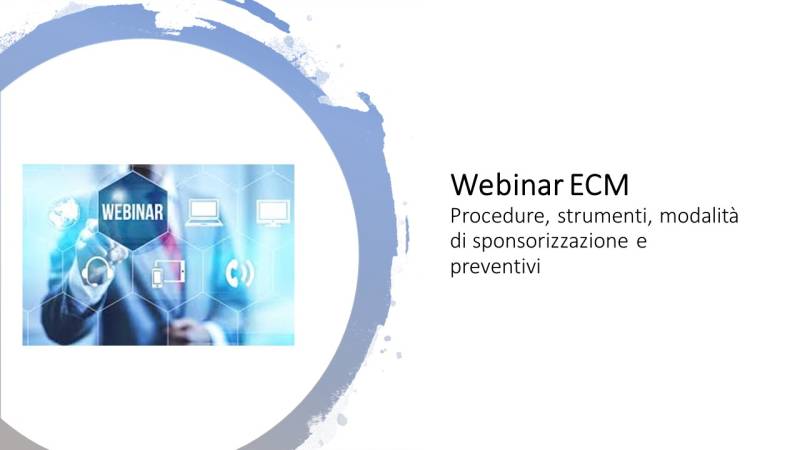 WEBINAR

Webinar ECM
Procedure, strumenti, modalità di sponsorizzazione e preventivi